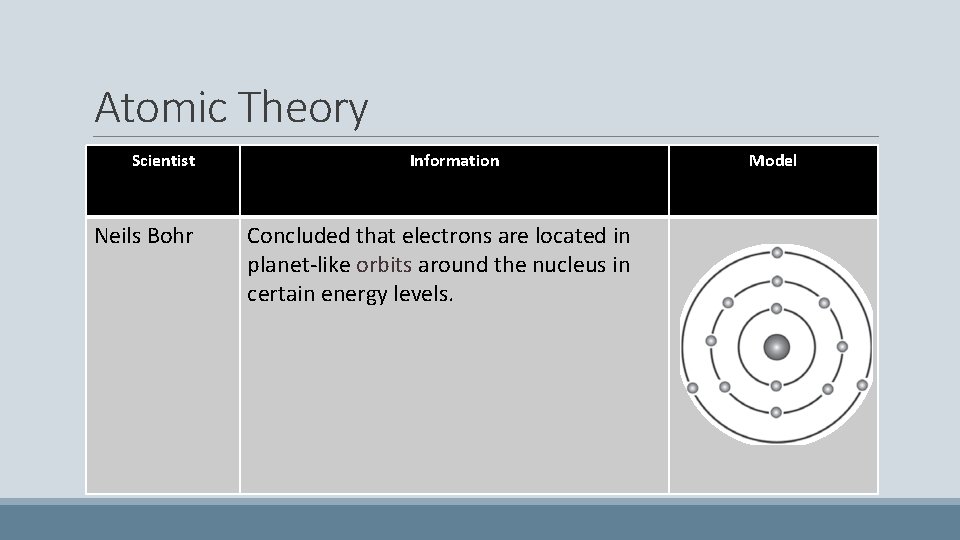 Atomic Theory

| Scientist | Information | Model |
|---|---|---|
| Neils Bohr | Concluded that electrons are located in planet-like orbits around the nucleus in certain energy levels. | |